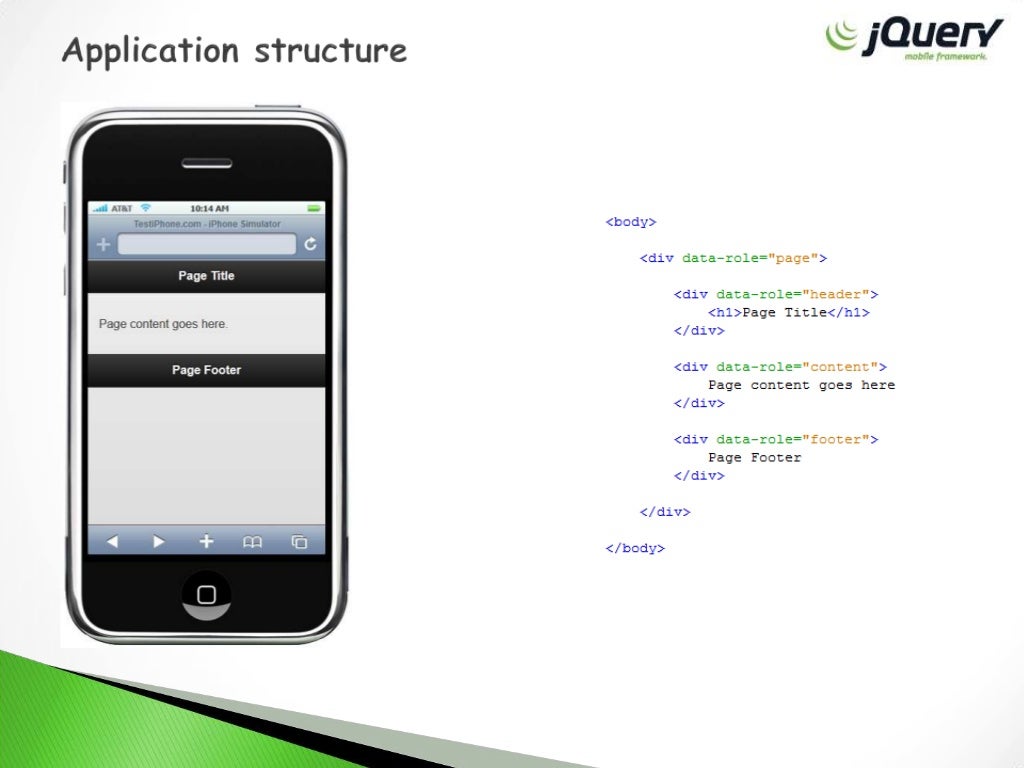 Application structure

jQuery mobile framework.

AT&T 10:14 AM
TestiPhone.com - iPhone Simulator
Page Title
Page content goes here.
Page Footer

<body>

<div data-role="page">

<div data-role="header">
<h1>Page Title</h1>
</div>

<div data-role="content">
Page content goes here
</div>

<div data-role="footer">
Page Footer
</div>

</div>

</body>